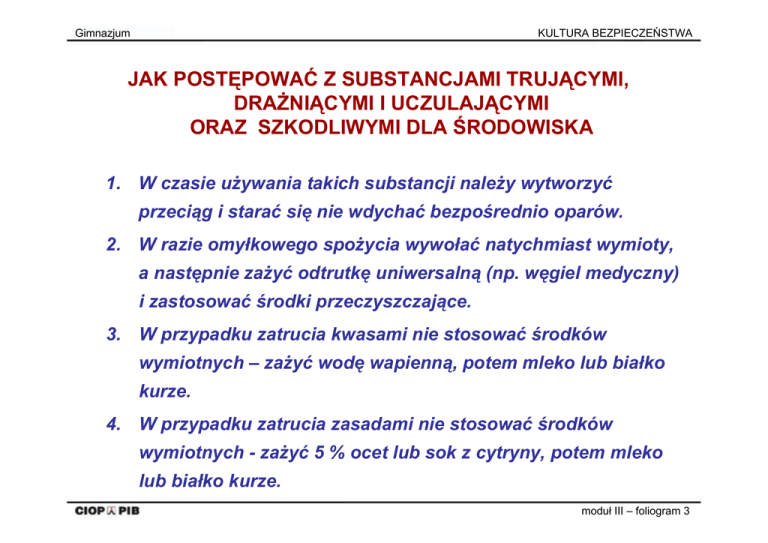 Gimnazjum

KULTURA BEZPIECZEŃSTWA

JAK POSTĘPOWAĆ Z SUBSTANCJAMI TRUJĄCYMI, DRAŻNIĄCYMI I UCZULAJĄCYMI ORAZ SZKODLIWYMI DLA ŚRODOWISKA

1. W czasie używania takich substancji należy wytworzyć przeciąg i starać się nie wdychać bezpośrednio oparów.

2. W razie omyłkowego spożycia wywołać natychmiast wymioty, a następnie zażyć odtrutkę uniwersalną (np. węgiel medyczny) i zastosować środki przeczyszczające.

3. W przypadku zatrucia kwasami nie stosować środków wymiotnych – zażyć wodę wapienną, potem mleko lub białko kurze.

4. W przypadku zatrucia zasadami nie stosować środków wymiotnych - zażyć 5 % ocet lub sok z cytryny, potem mleko lub białko kurze.

CIOP PIB

moduł III – foliogram 3